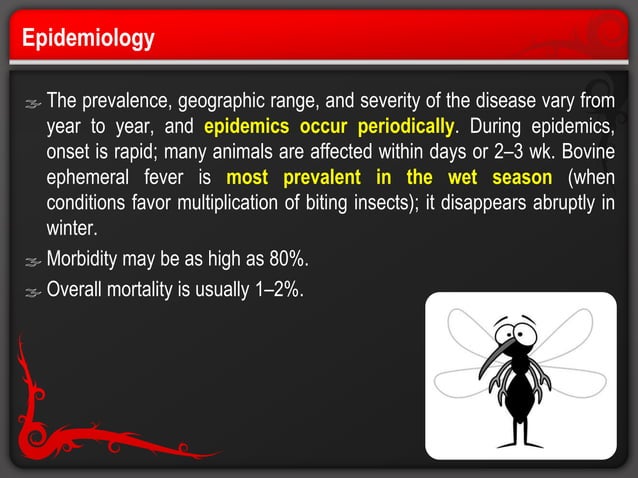 Epidemiology

The prevalence, geographic range, and severity of the disease vary from year to year, and epidemics occur periodically. During epidemics, onset is rapid; many animals are affected within days or 2–3 wk. Bovine ephemeral fever is most prevalent in the wet season (when conditions favor multiplication of biting insects); it disappears abruptly in winter.

Morbidity may be as high as 80%.

Overall mortality is usually 1–2%.